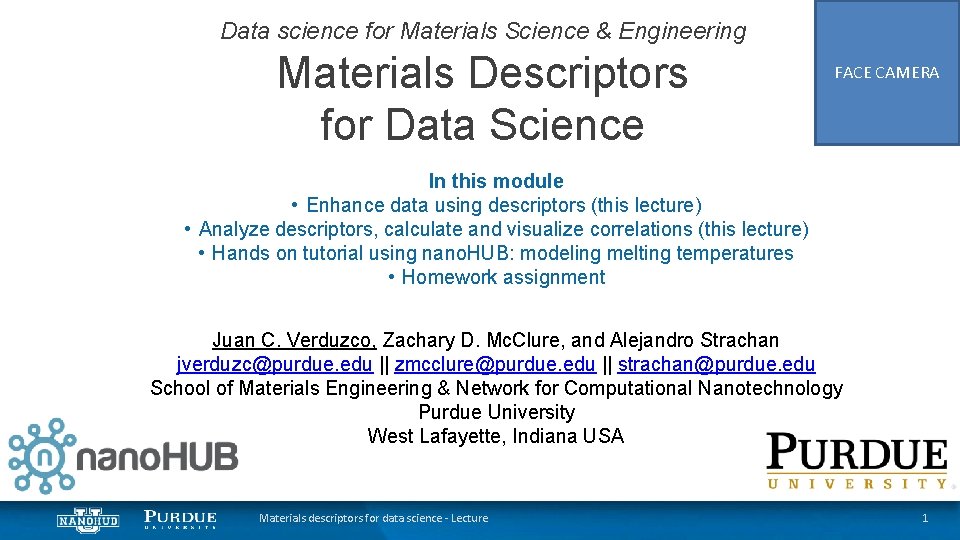 Data science for Materials Science & Engineering

Materials Descriptors for Data Science

FACE CAMERA

In this module
• Enhance data using descriptors (this lecture)
• Analyze descriptors, calculate and visualize correlations (this lecture)
• Hands on tutorial using nanoHUB: modeling melting temperatures
• Homework assignment

Juan C. Verduzco, Zachary D. McClure, and Alejandro Strachan
jverduzc@purdue.edu || zmcclure@purdue.edu || strachan@purdue.edu
School of Materials Engineering & Network for Computational Nanotechnology
Purdue University
West Lafayette, Indiana USA

nanoHUB

PURDUE
UNIVERSITY

NANOHUB PURDUE UNIVERSITY Materials descriptors for data science - Lecture 1